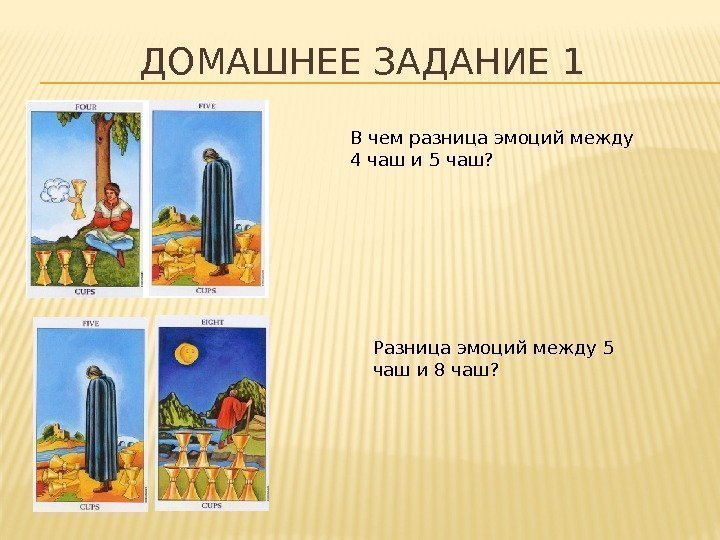 ДОМАШНЕЕ ЗАДАНИЕ 1

FOUR

CUPS

FIVE

CUPS

В чем разница эмоций между 4 чаш и 5 чаш?

FIVE

CUPS

EIGHT

CUPS

Разница эмоций между 5 чаш и 8 чаш?